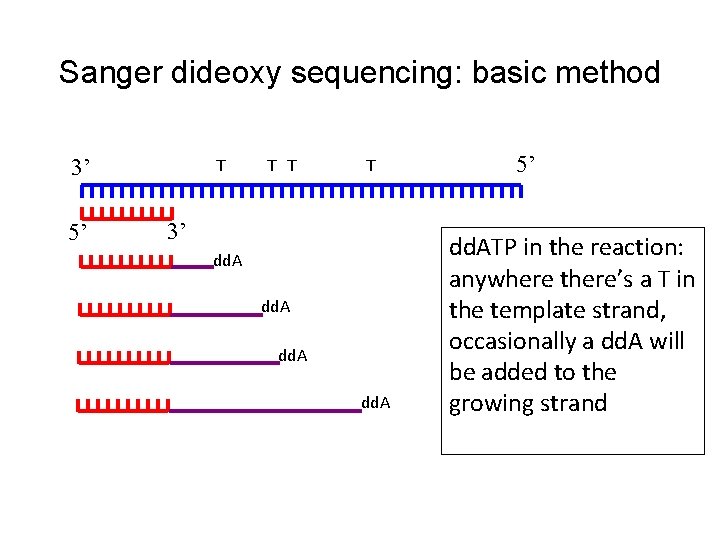 Sanger dideoxy sequencing: basic method

3’ T T T T 5’

5’ 3’

ddA

ddA

ddA

ddA

ddATP in the reaction: anywhere there’s a T in the template strand, occasionally a ddA will be added to the growing strand